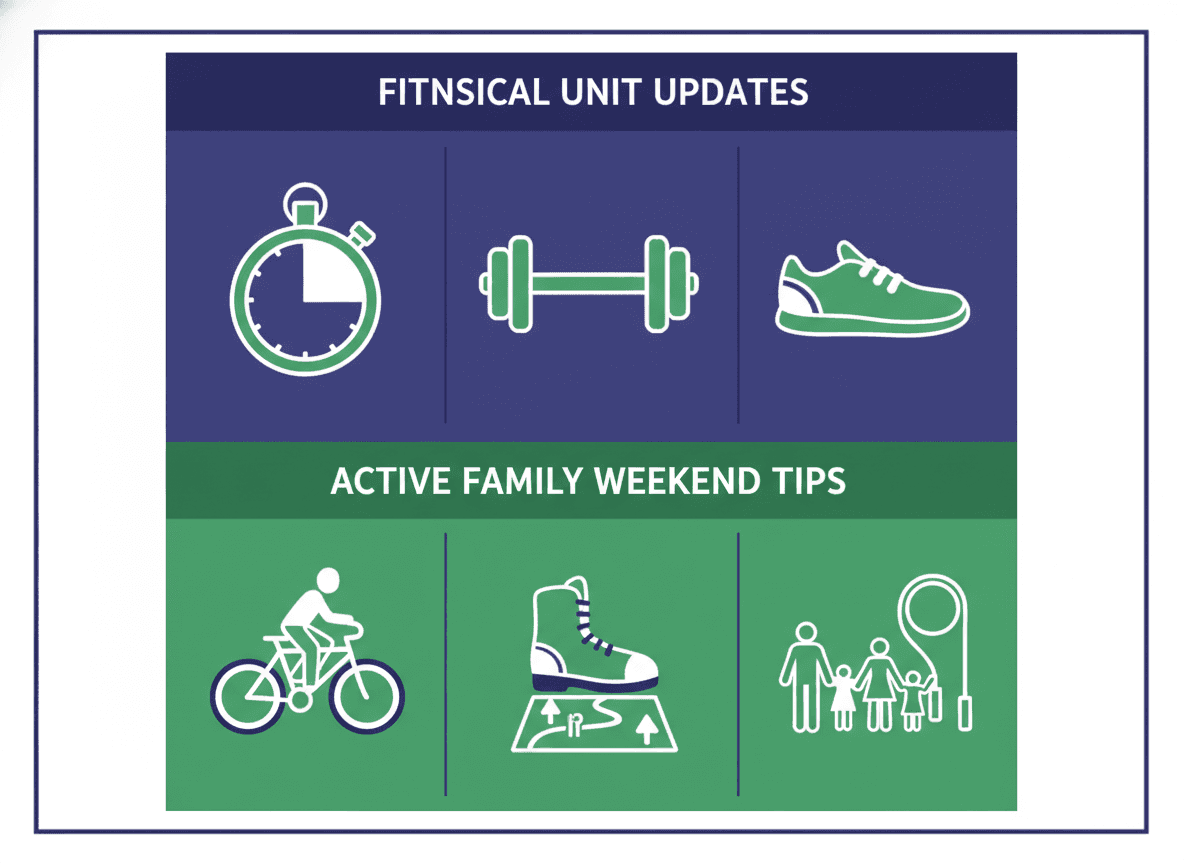 FITNSICAL UNIT UPDATES

ACTIVE FAMILY WEEKEND TIPS